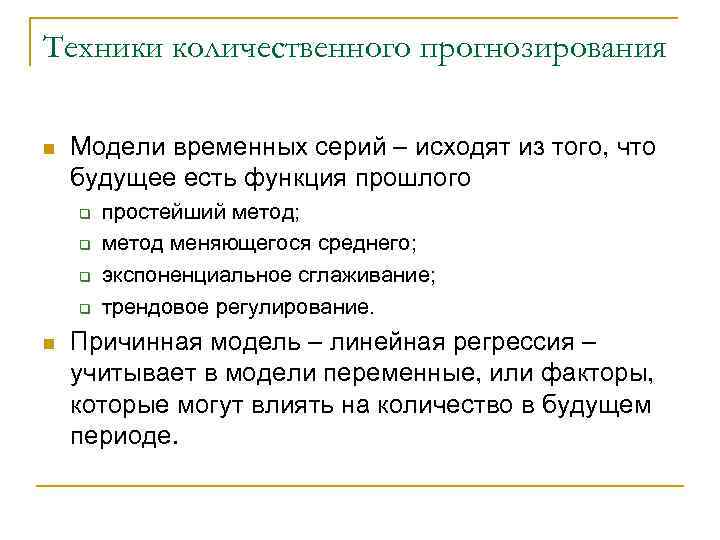 Техники количественного прогнозирования

Модели временных серий – исходят из того, что будущее есть функция прошлого

простейший метод;

метод меняющегося среднего;

экспоненциальное сглаживание;

трендовое регулирование.

Причинная модель – линейная регрессия – учитывает в модели переменные, или факторы, которые могут влиять на количество в будущем периоде.